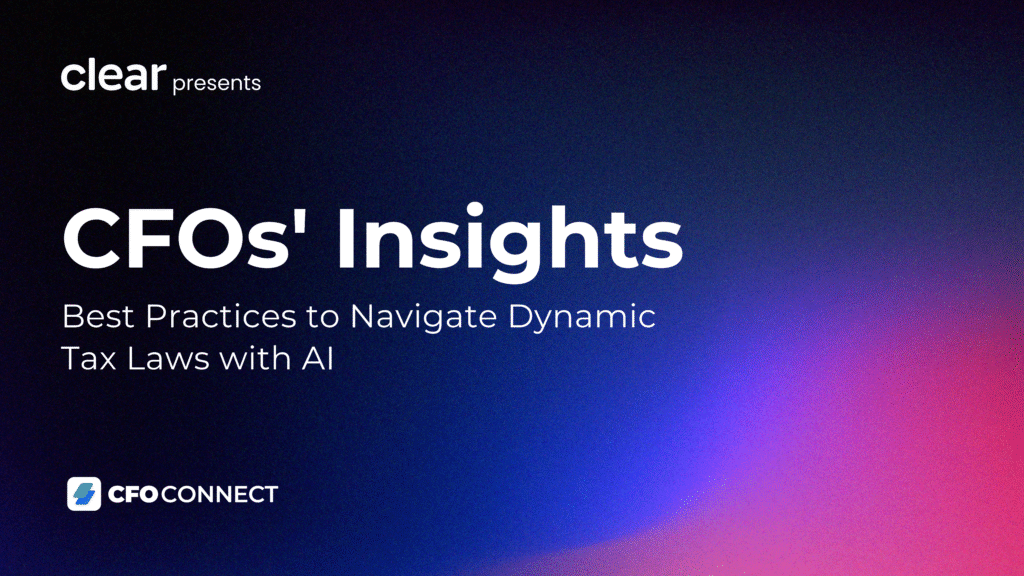 clear presents

CFOs' Insights

Best Practices to Navigate Dynamic Tax Laws with AI

CFO CONNECT